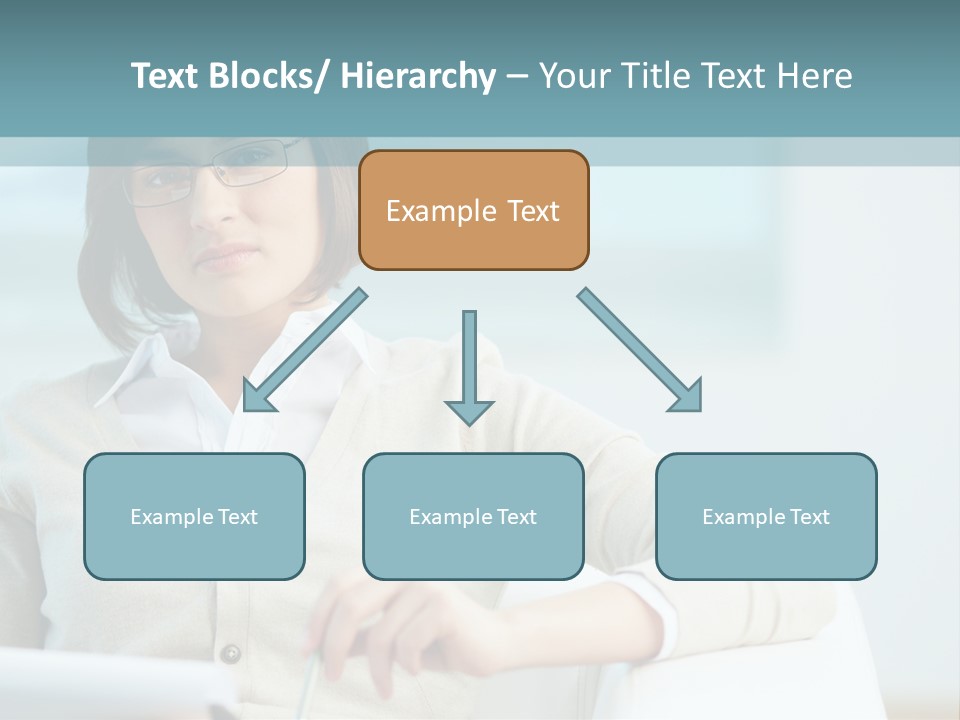 Text Blocks/ Hierarchy – Your Title Text Here

Example Text

Example Text

Example Text

Example Text